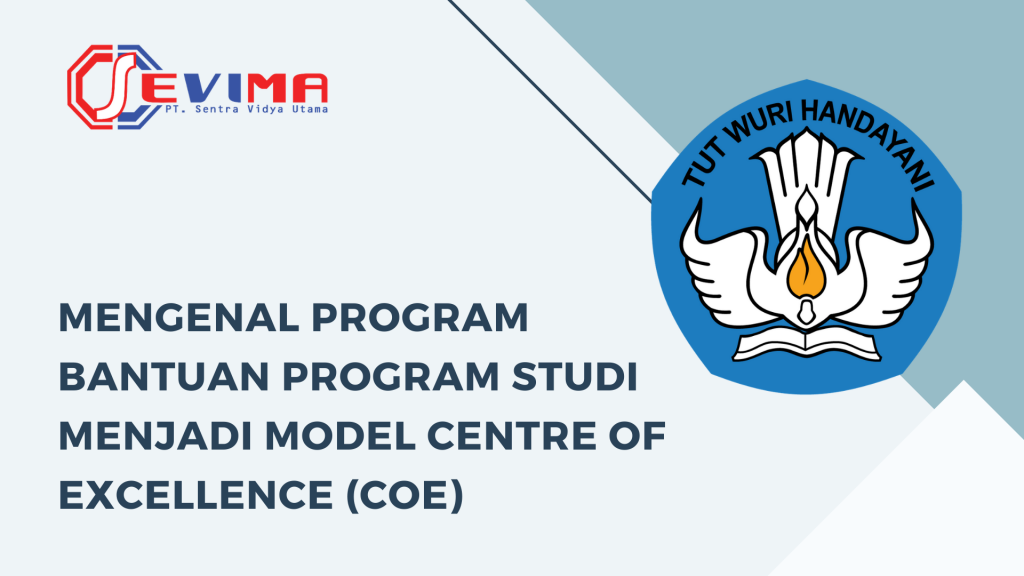 SEVIMA
PT. Sentra Vidya Utama

TUT WURI HANDAYANI

MENGENAL PROGRAM BANTUAN PROGRAM STUDI MENJADI MODEL CENTRE OF EXCELLENCE (COE)